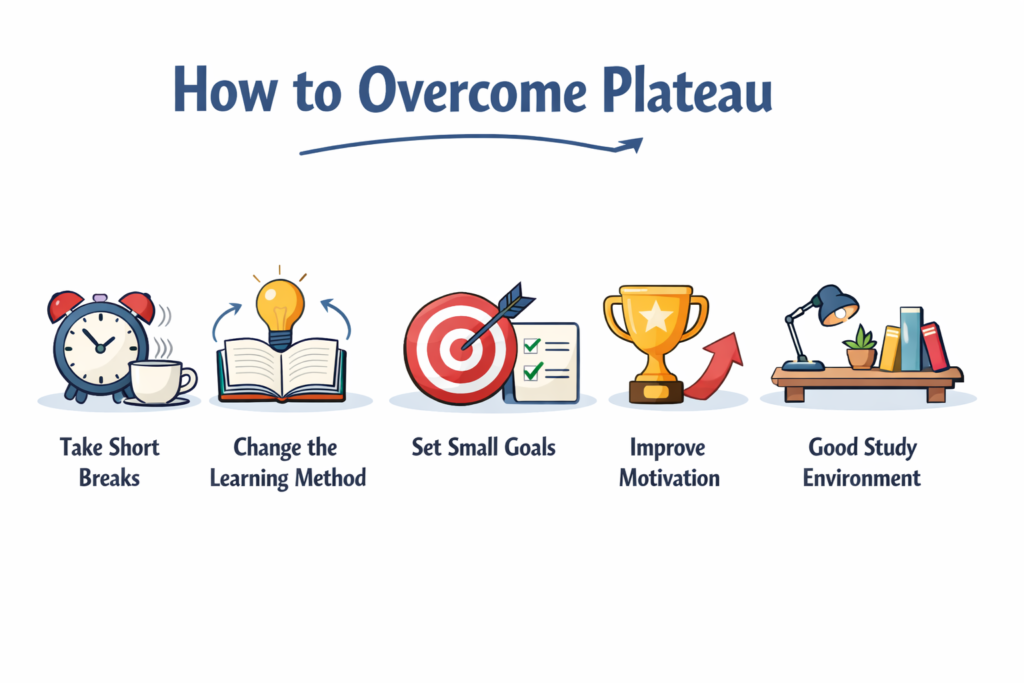 How to Overcome Plateau

Take Short Breaks

Change the Learning Method

Set Small Goals

Improve Motivation

Good Study Environment